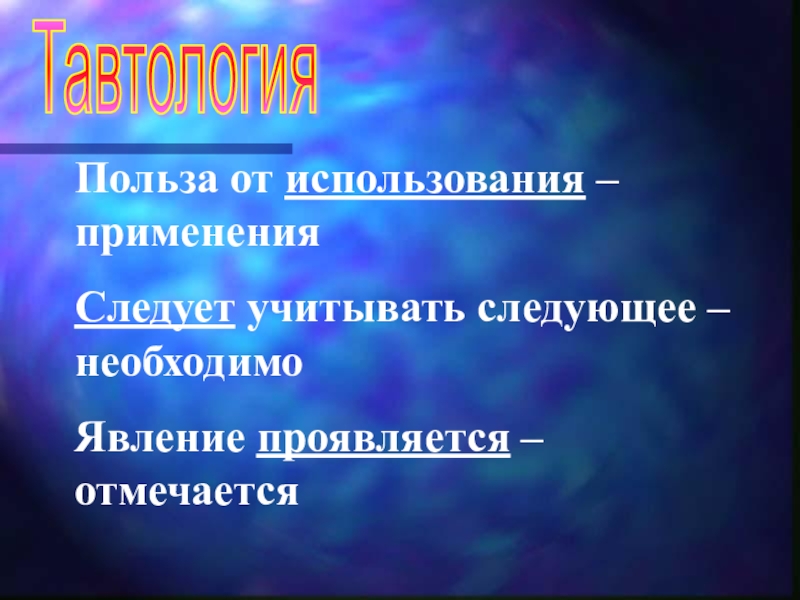 Тавтология

Польза от использования – применения

Следует учитывать следующее – необходимо

Явление проявляется – отмечается